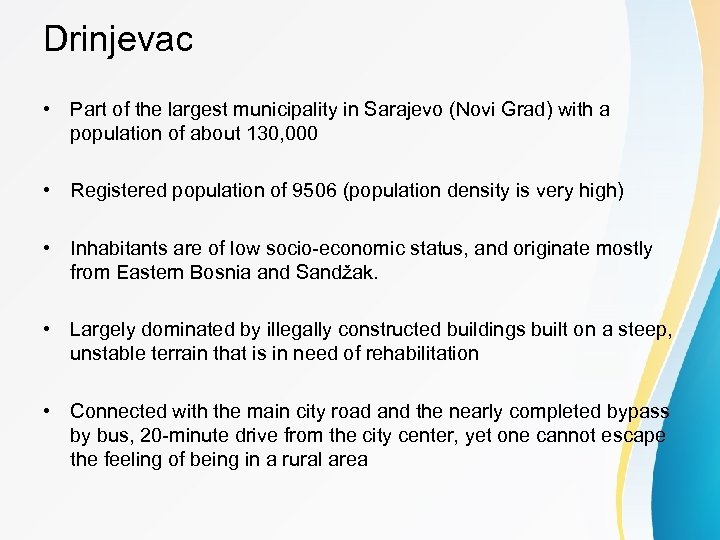 Drinjevac

• Part of the largest municipality in Sarajevo (Novi Grad) with a population of about 130,000

• Registered population of 9506 (population density is very high)

• Inhabitants are of low socio-economic status, and originate mostly from Eastern Bosnia and Sandžak.

• Largely dominated by illegally constructed buildings built on a steep, unstable terrain that is in need of rehabilitation

• Connected with the main city road and the nearly completed bypass by bus, 20-minute drive from the city center, yet one cannot escape the feeling of being in a rural area